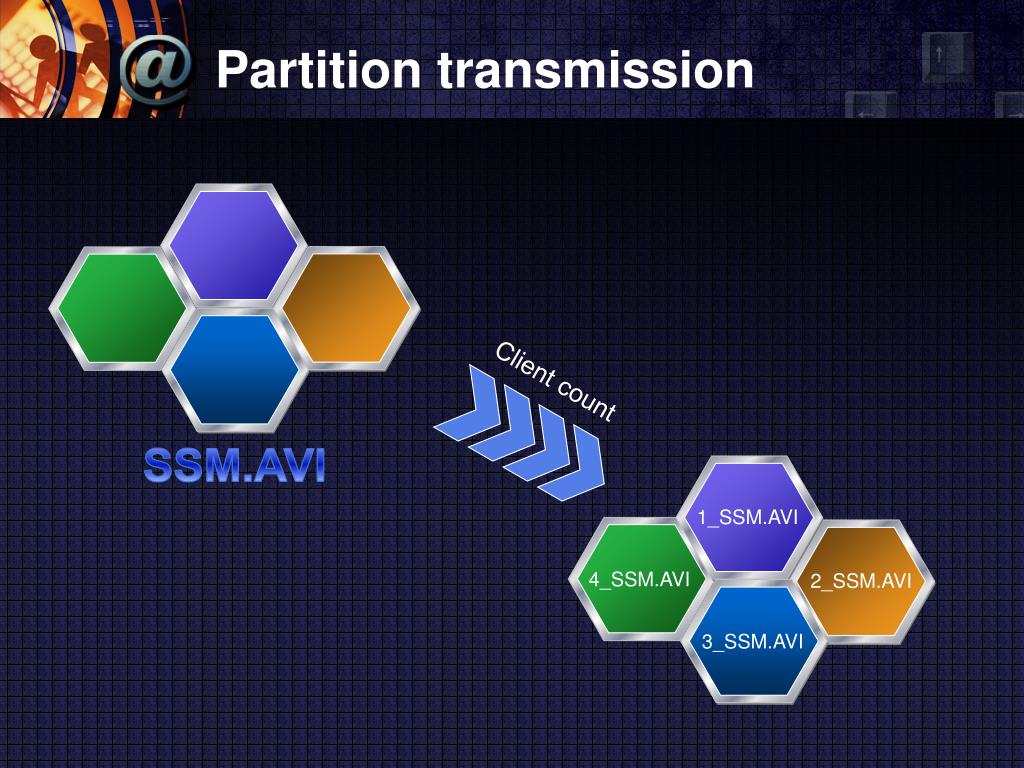 @ Partition transmission

SSM.AVI

Client count

1_SSM.AVI

4_SSM.AVI

2_SSM.AVI

3_SSM.AVI